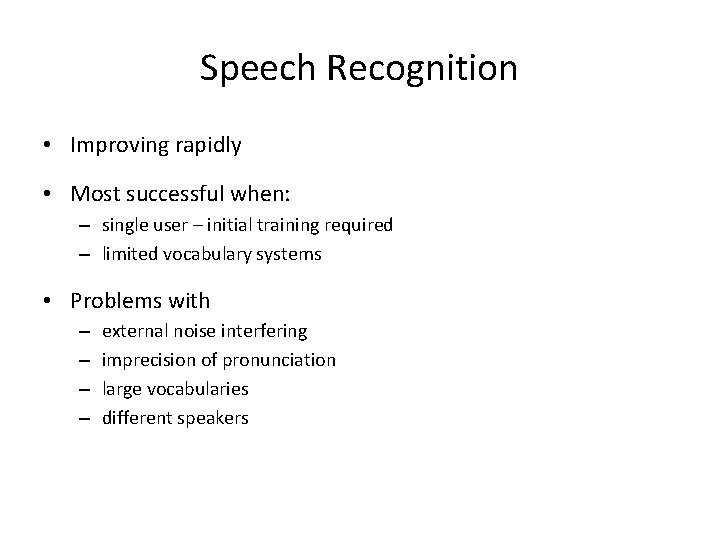 Speech Recognition

• Improving rapidly

• Most successful when:
– single user – initial training required
– limited vocabulary systems

• Problems with
– external noise interfering
– imprecision of pronunciation
– large vocabularies
– different speakers